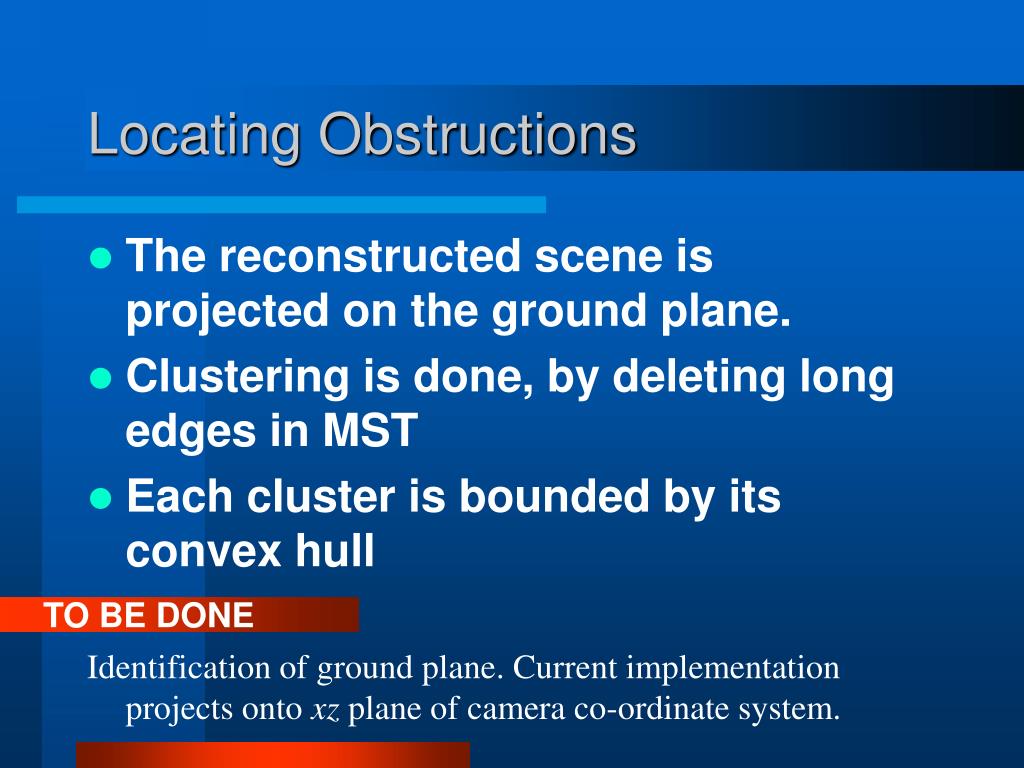 Locating Obstructions

The reconstructed scene is projected on the ground plane.

Clustering is done, by deleting long edges in MST

Each cluster is bounded by its convex hull

TO BE DONE

Identification of ground plane. Current implementation projects onto $xz$ plane of camera co-ordinate system.